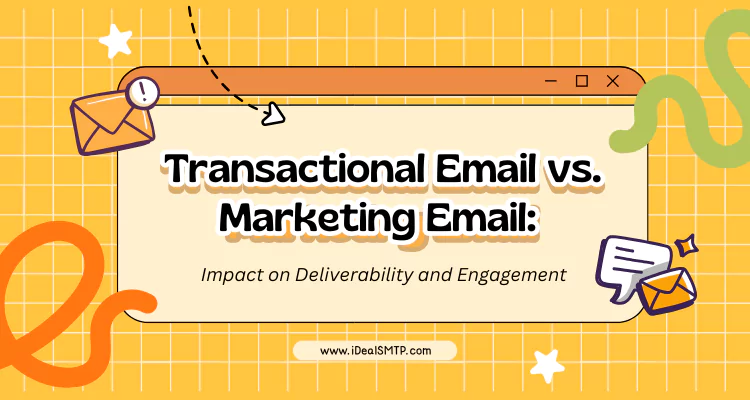 Transactional Email vs. Marketing Email:

Impact on Deliverability and Engagement

www.iDealSMTP.com